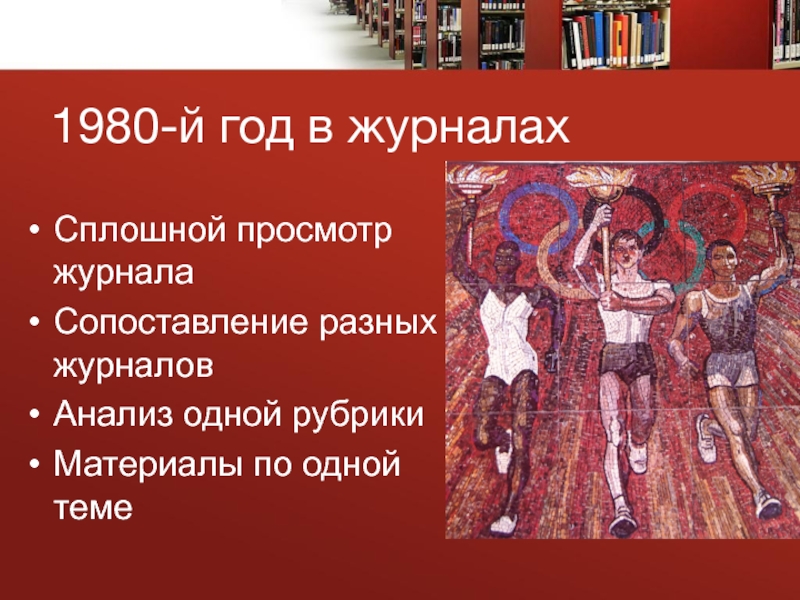 1980-й год в журналах

• Сплошной просмотр журнала
• Сопоставление разных журналов
• Анализ одной рубрики
• Материалы по одной теме